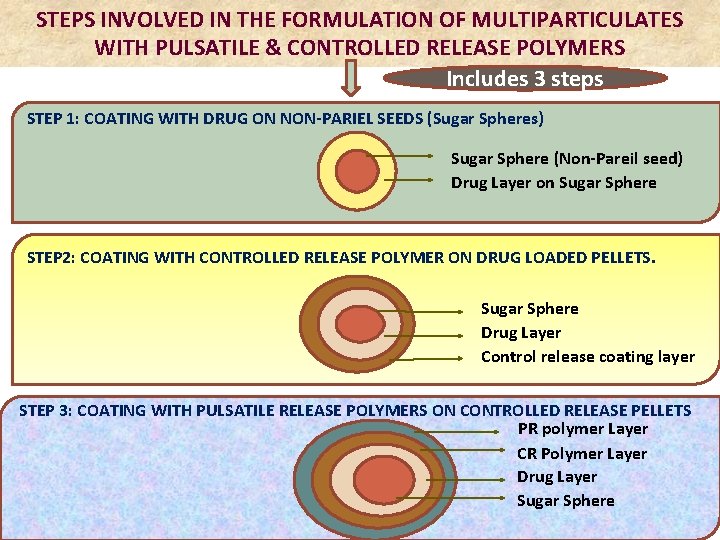 STEPS INVOLVED IN THE FORMULATION OF MULTIPARTICULATES WITH PULSATILE & CONTROLLED RELEASE POLYMERS

Includes 3 steps

STEP 1: COATING WITH DRUG ON NON-PARIEL SEEDS (Sugar Spheres)

Sugar Sphere (Non-Pareil seed)
Drug Layer on Sugar Sphere

STEP2: COATING WITH CONTROLLED RELEASE POLYMER ON DRUG LOADED PELLETS.

Sugar Sphere
Drug Layer
Control release coating layer

STEP 3: COATING WITH PULSATILE RELEASE POLYMERS ON CONTROLLED RELEASE PELLETS

PR polymer Layer
CR Polymer Layer
Drug Layer
Sugar Sphere